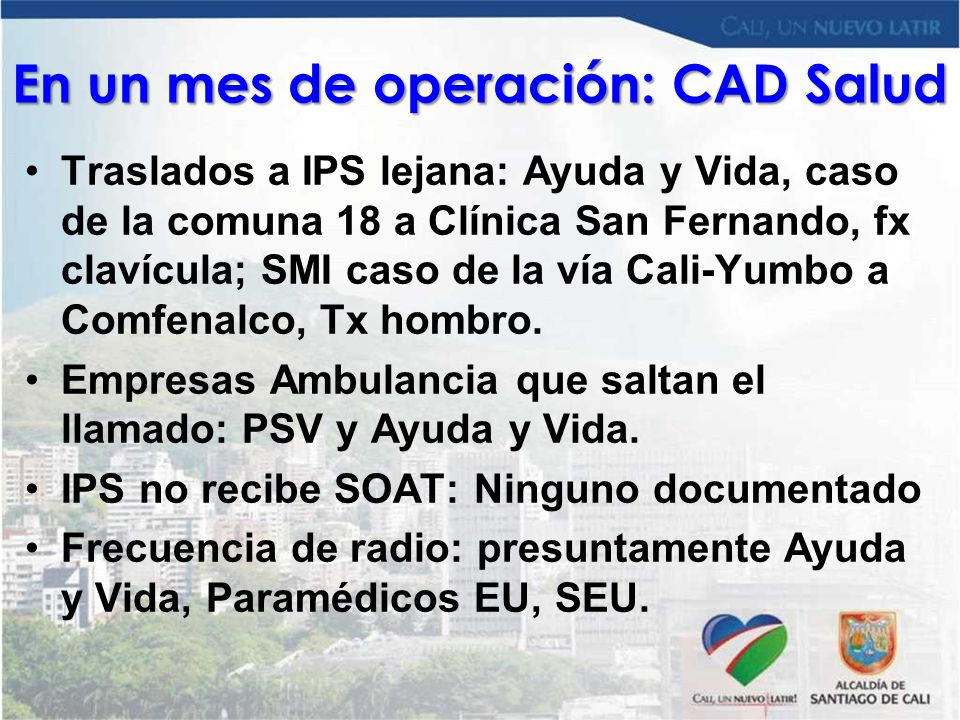 CALI, UN NUEVO LATIR

En un mes de operación: CAD Salud

• Traslados a IPS lejana: Ayuda y Vida, caso de la comuna 18 a Clínica San Fernando, fx clavícula; SMI caso de la vía Cali-Yumbo a Comfenalco, Tx hombro.
• Empresas Ambulancia que saltan el llamado: PSV y Ayuda y Vida.
• IPS no recibe SOAT: Ninguno documentado
• Frecuencia de radio: presuntamente Ayuda y Vida, Paramédicos EU, SEU.

CALI, UN NUEVO LATIR!

ALCALDÍA DE SANTIAGO DE CALI